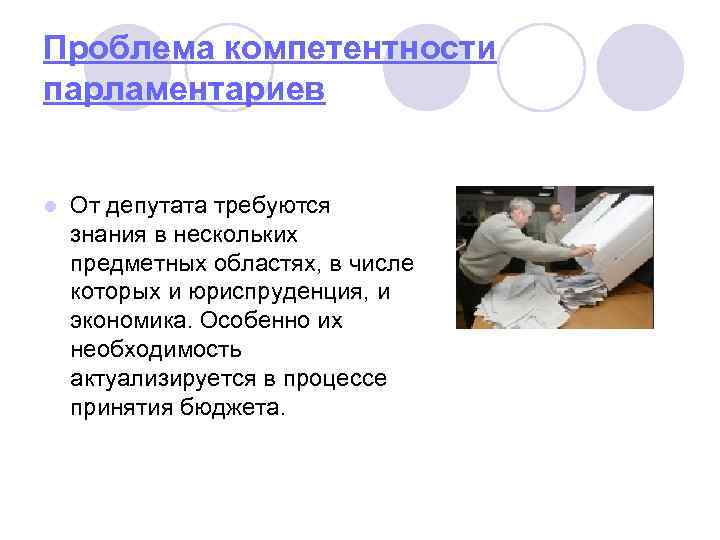 Проблема компетентности парламентариев

От депутата требуются знания в нескольких предметных областях, в числе которых и юриспруденция, и экономика. Особенно их необходимость актуализируется в процессе принятия бюджета.